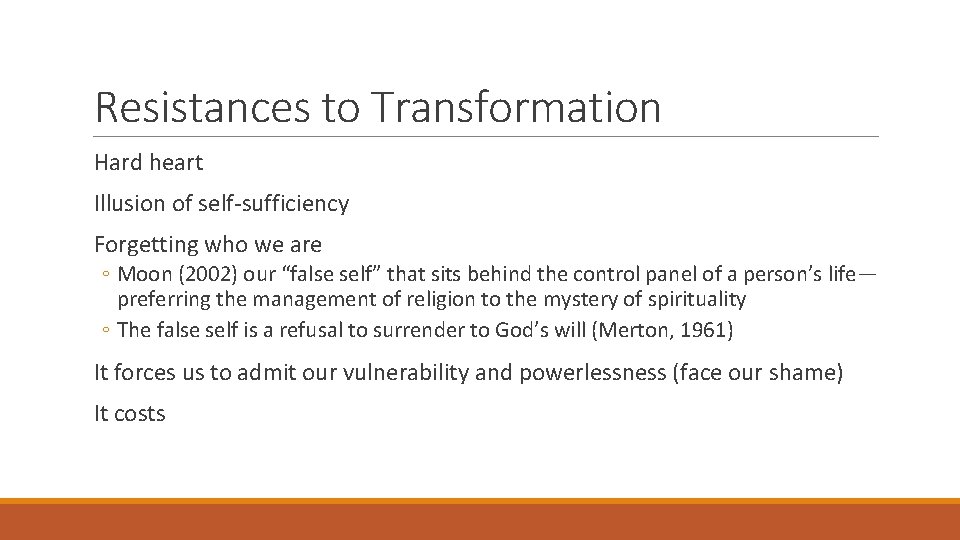 Resistances to Transformation

Hard heart

Illusion of self-sufficiency

Forgetting who we are

◦ Moon (2002) our “false self” that sits behind the control panel of a person’s life—preferring the management of religion to the mystery of spirituality

◦ The false self is a refusal to surrender to God’s will (Merton, 1961)

It forces us to admit our vulnerability and powerlessness (face our shame)

It costs